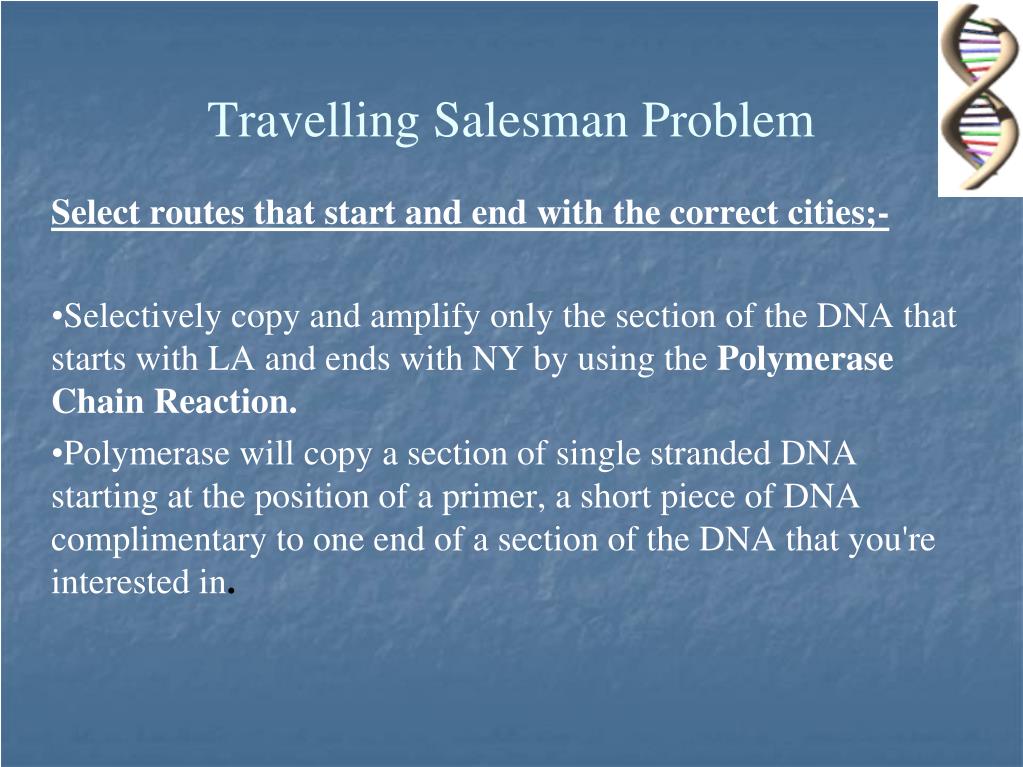 Travelling Salesman Problem

Select routes that start and end with the correct cities;-

•Selectively copy and amplify only the section of the DNA that starts with LA and ends with NY by using the Polymerase Chain Reaction.

•Polymerase will copy a section of single stranded DNA starting at the position of a primer, a short piece of DNA complimentary to one end of a section of the DNA that you're interested in.